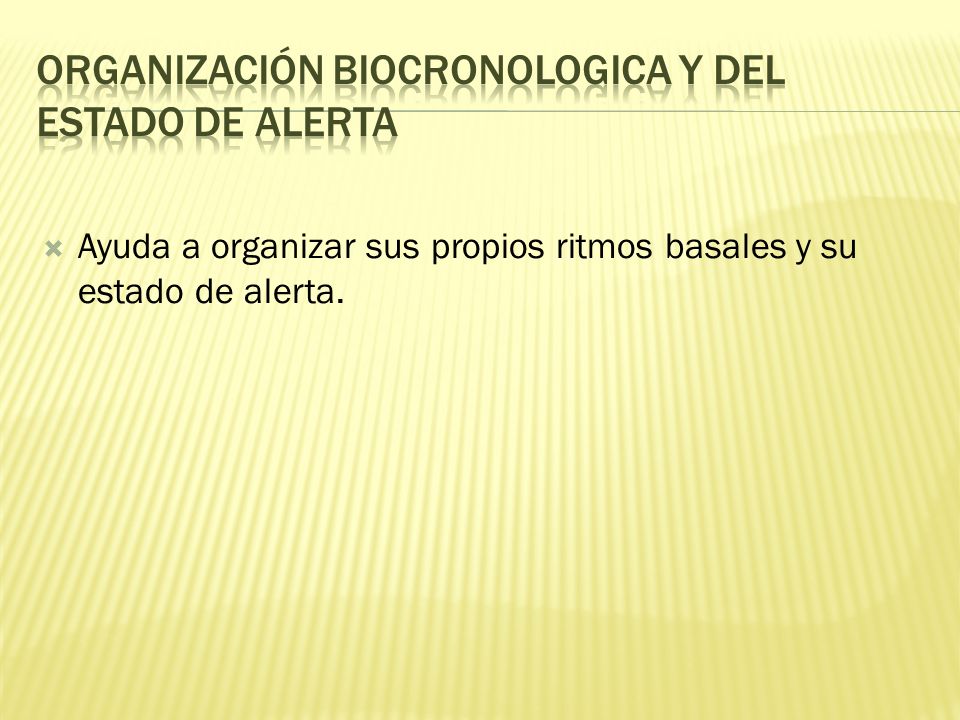 ORGANIZACIÓN BIOCRONOLOGICA Y DEL ESTADO DE ALERTA

Ayuda a organizar sus propios ritmos basales y su estado de alerta.